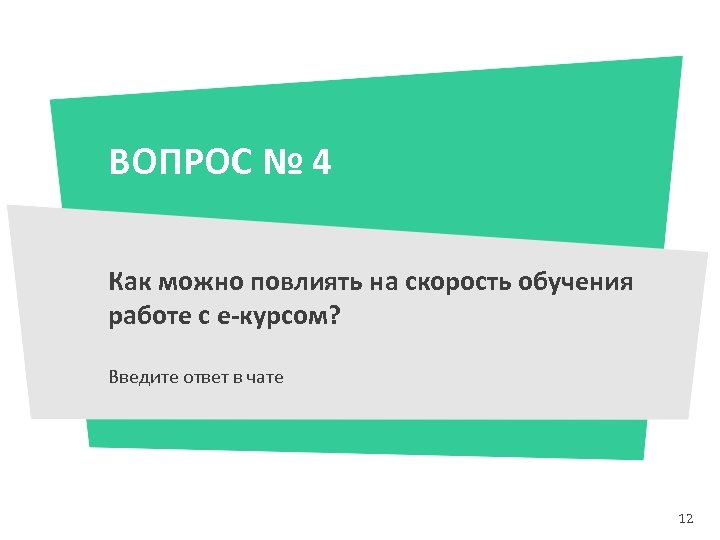 ВОПРОС № 4

Как можно повлиять на скорость обучения работе с е-курсом?

Введите ответ в чате

12